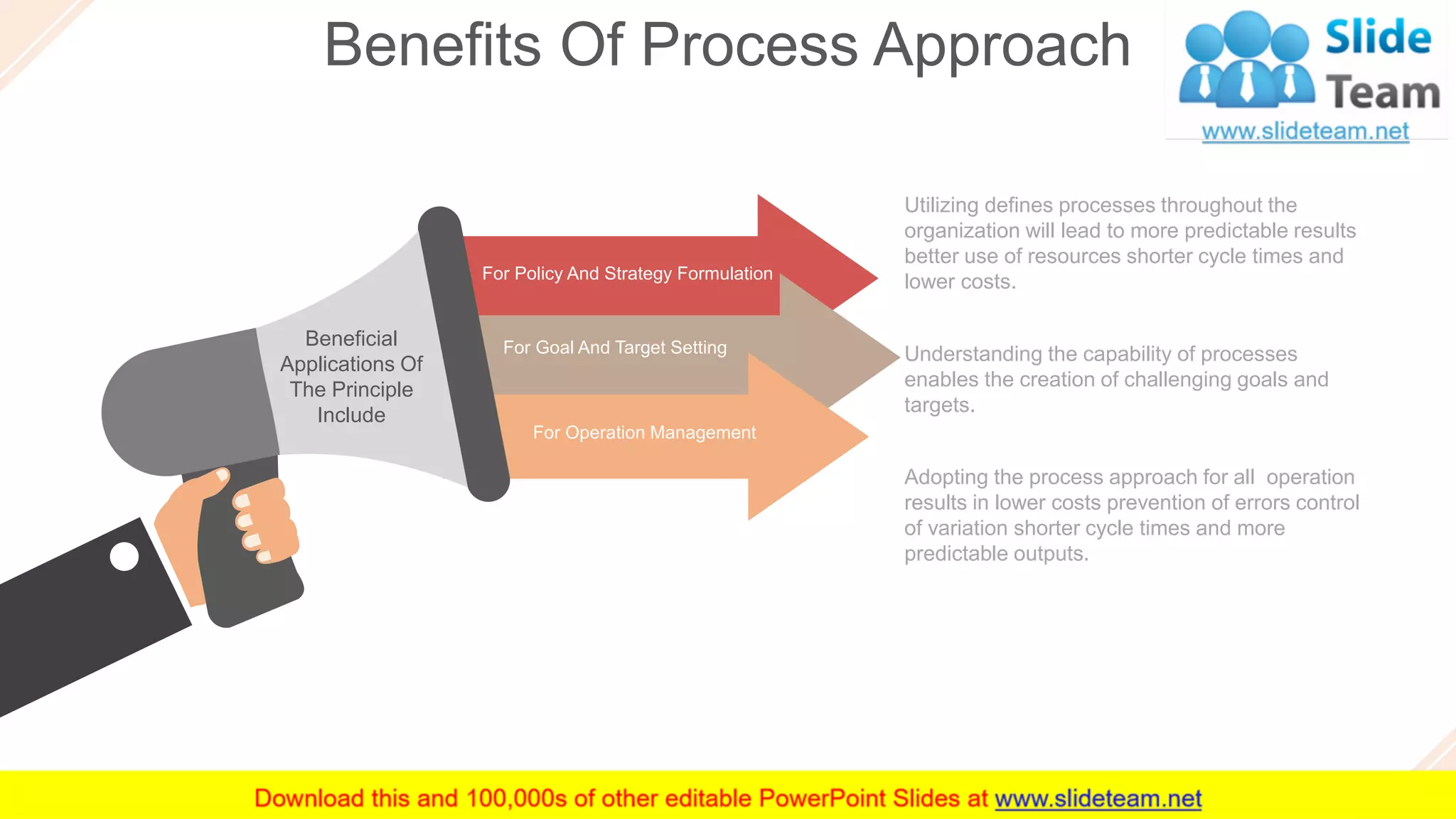 Benefits Of Process Approach

Slide Team
www.slideteam.net

Beneficial Applications Of The Principle Include

For Policy And Strategy Formulation

For Goal And Target Setting

For Operation Management

Utilizing defines processes throughout the organization will lead to more predictable results better use of resources shorter cycle times and lower costs.

Understanding the capability of processes enables the creation of challenging goals and targets.

Adopting the process approach for all operation results in lower costs prevention of errors control of variation shorter cycle times and more predictable outputs.

Download this and 100,000s of other editable PowerPoint Slides at www.slideteam.net